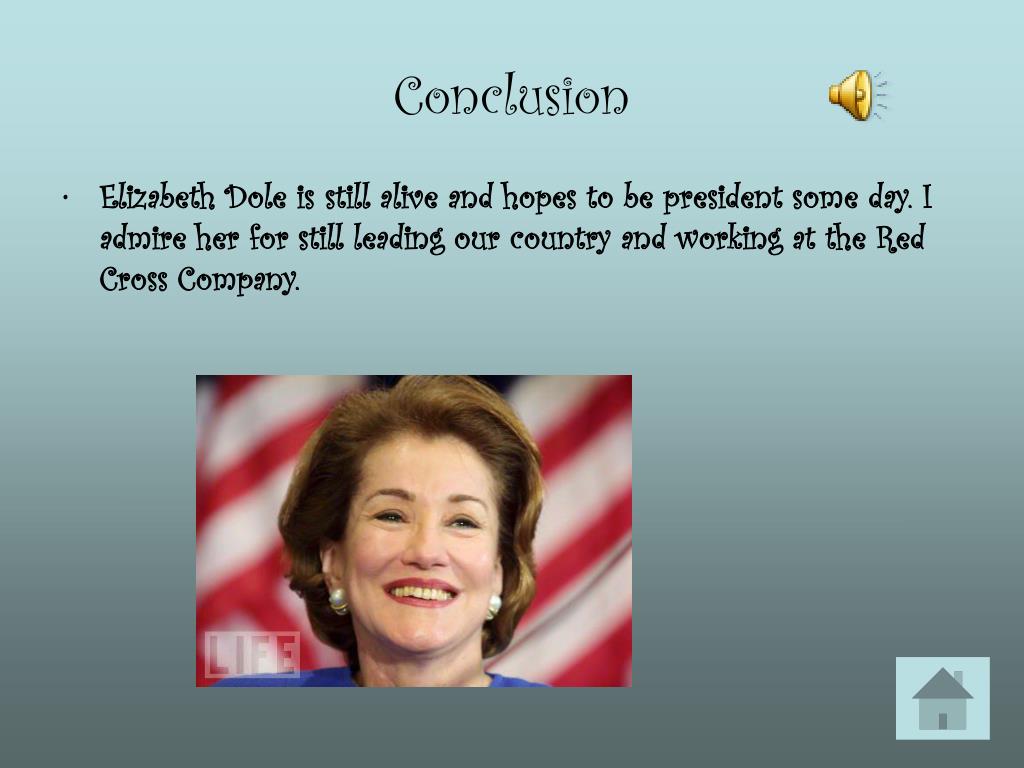 Conclusion

• Elizabeth Dole is still alive and hopes to be president some day. I admire her for still leading our country and working at the Red Cross Company.

LIFE